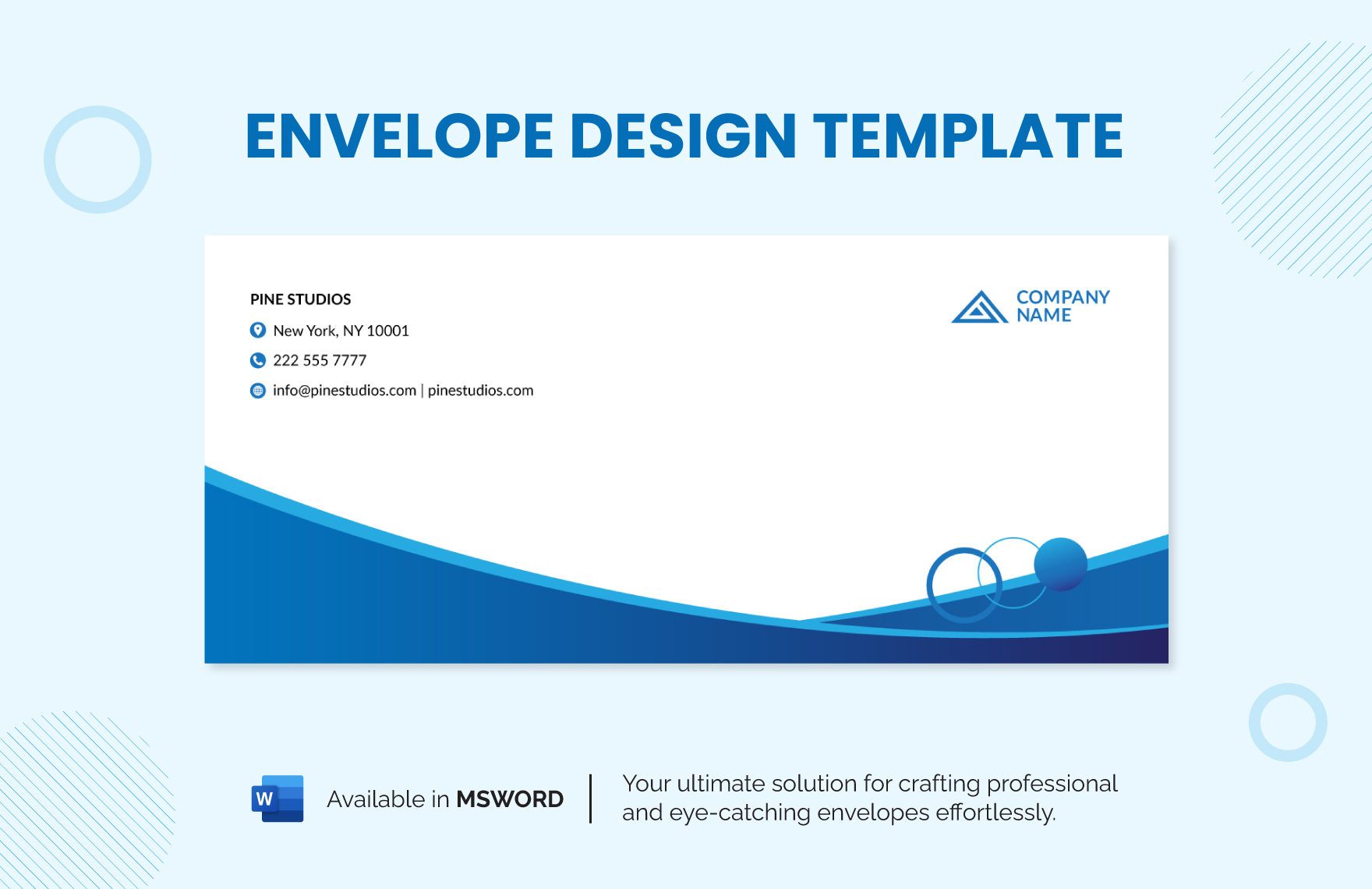 ENVELOPE DESIGN TEMPLATE

PINE STUDIOS

New York, NY 10001

222 555 7777

info@pinestudios.com | pinestudios.com

COMPANY NAME

W

Available in MSWORD

Your ultimate solution for crafting professional and eye-catching envelopes effortlessly.